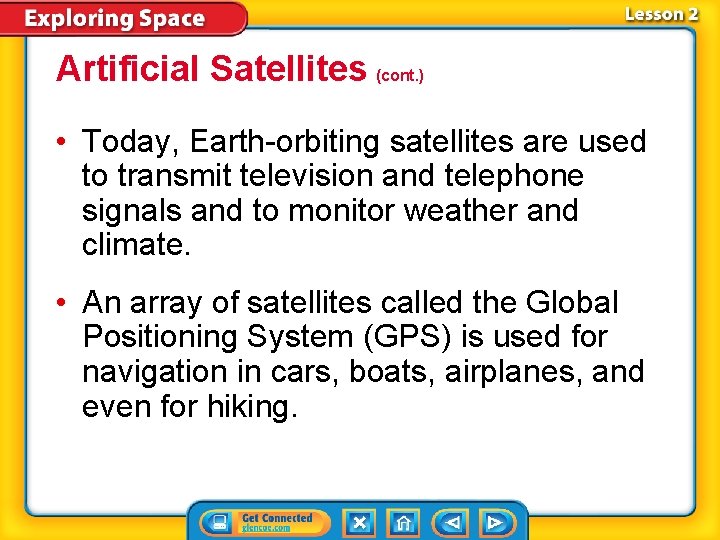 Exploring Space

Lesson 2

Artificial Satellites (cont.)

• Today, Earth-orbiting satellites are used to transmit television and telephone signals and to monitor weather and climate.

• An array of satellites called the Global Positioning System (GPS) is used for navigation in cars, boats, airplanes, and even for hiking.

Get Connected
glencoe.com